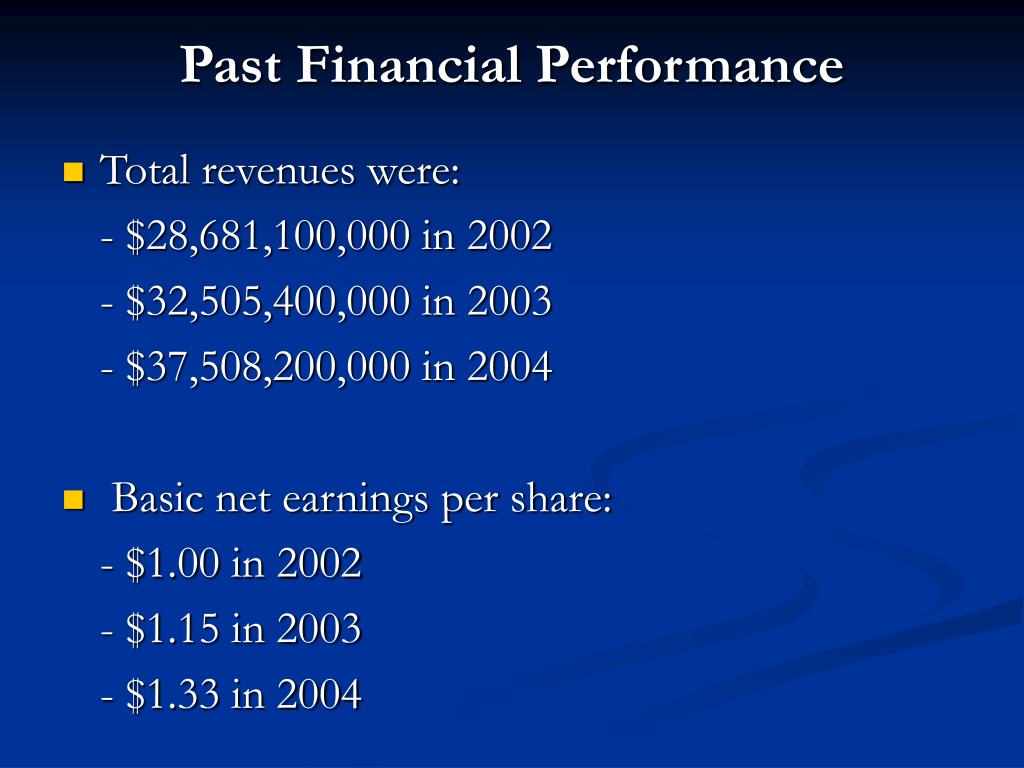 Past Financial Performance

Total revenues were:
- \$28,681,100,000 in 2002
- \$32,505,400,000 in 2003
- \$37,508,200,000 in 2004

Basic net earnings per share:
- \$1.00 in 2002
- \$1.15 in 2003
- \$1.33 in 2004